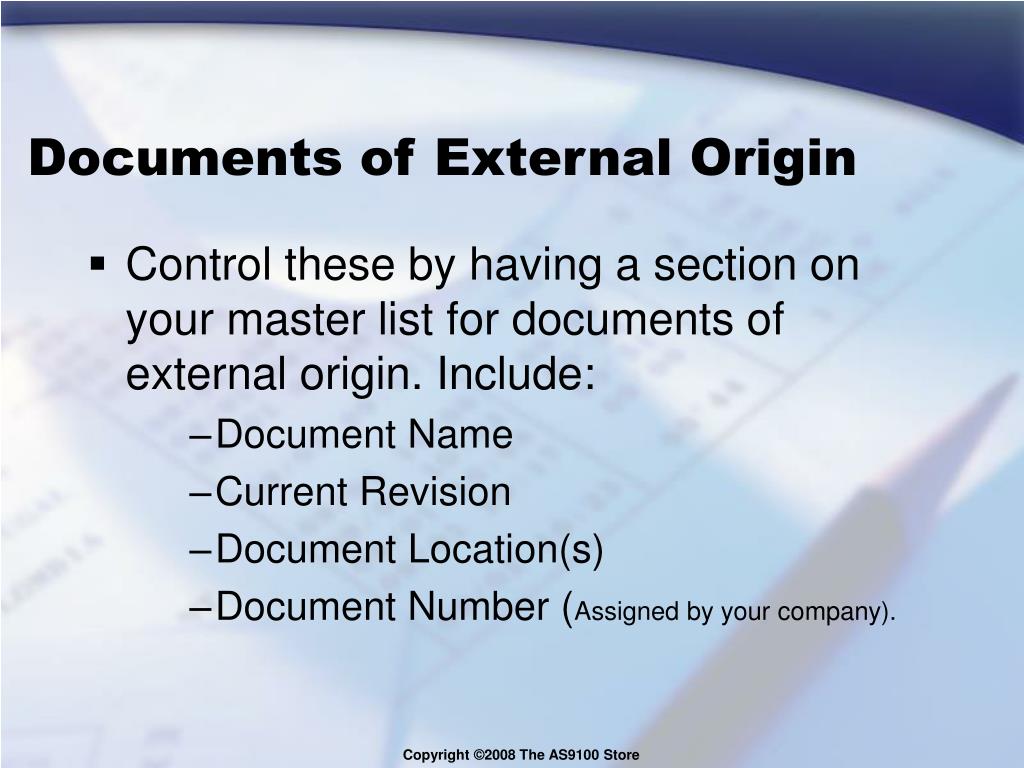 Documents of External Origin

▪ Control these by having a section on your master list for documents of external origin. Include:
– Document Name
– Current Revision
– Document Location(s)
– Document Number (Assigned by your company).

Copyright ©2008 The AS9100 Store